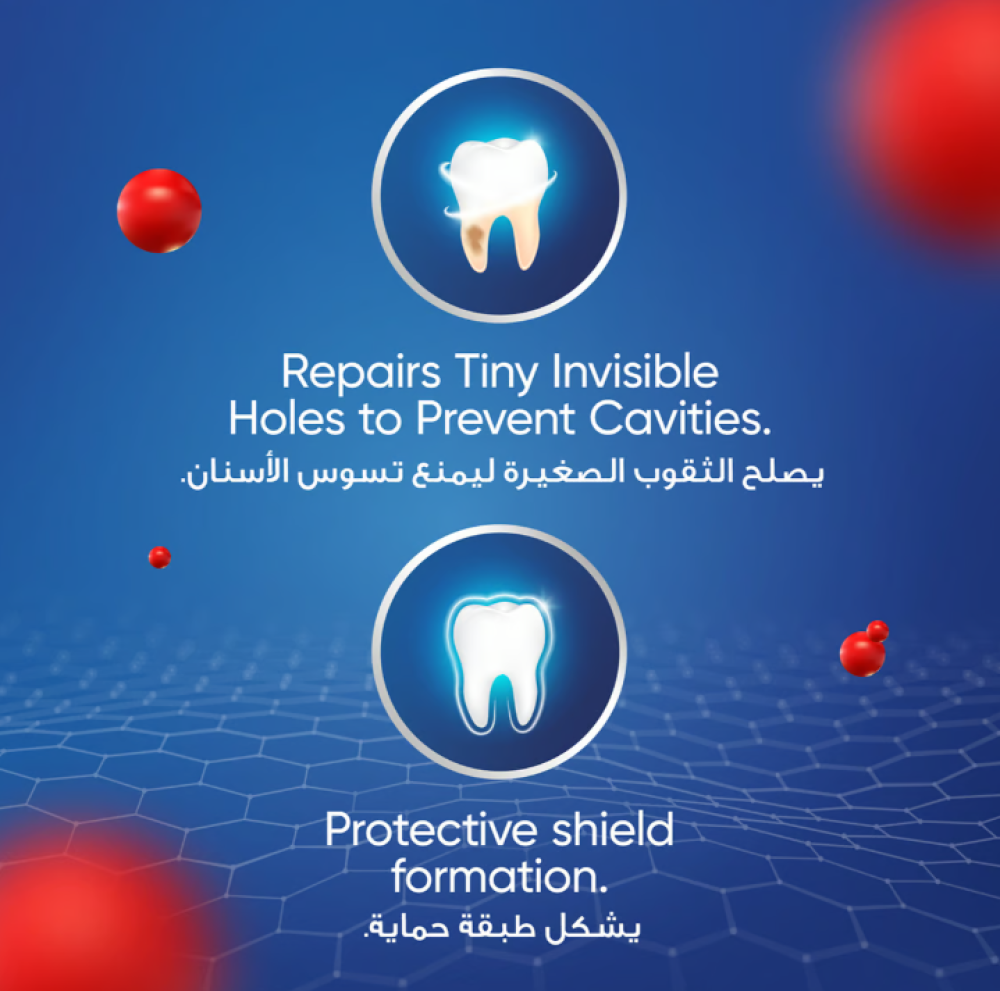 Repairs Tiny Invisible Holes to Prevent Cavities.
يصلح الثقوب الصغيرة ليمنع تسوس الأسنان.

Protective shield formation.
يشكل طبقة حماية.